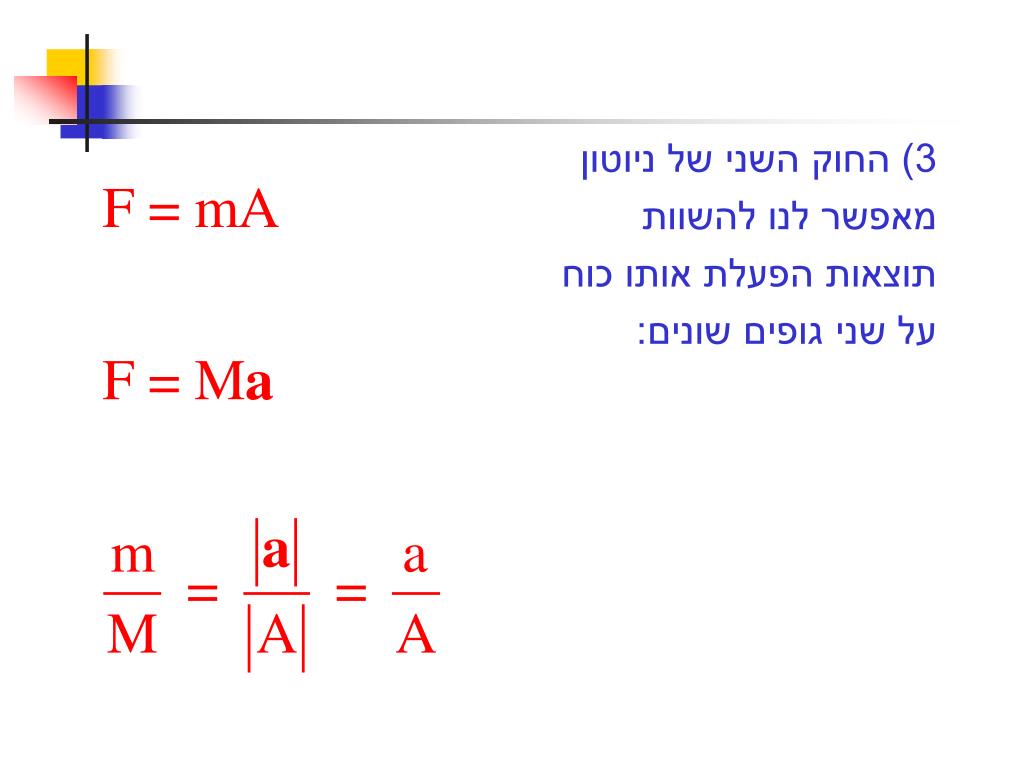 3) החוק השני של ניוטון מאפשר לנו להשוות תוצאות הפעלת אותו כוח על שני גופים שונים:

$F = mA$

$F = M\mathbf{a}$

$\frac{m}{M} = \frac{|\mathbf{a}|}{|A|} = \frac{a}{A}$